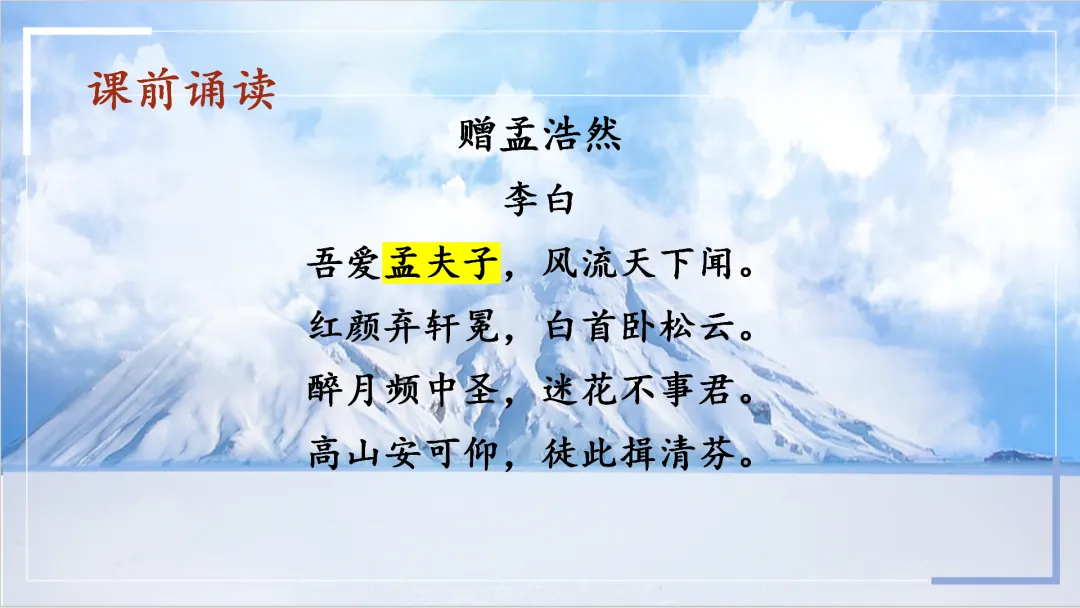 课前诵读

赠孟浩然

李白

吾爱孟夫子，风流天下闻。
红颜弃轩冕，白首卧松云。
醉月频中圣，迷花不事君。
高山安可仰，徒此揖清芬。